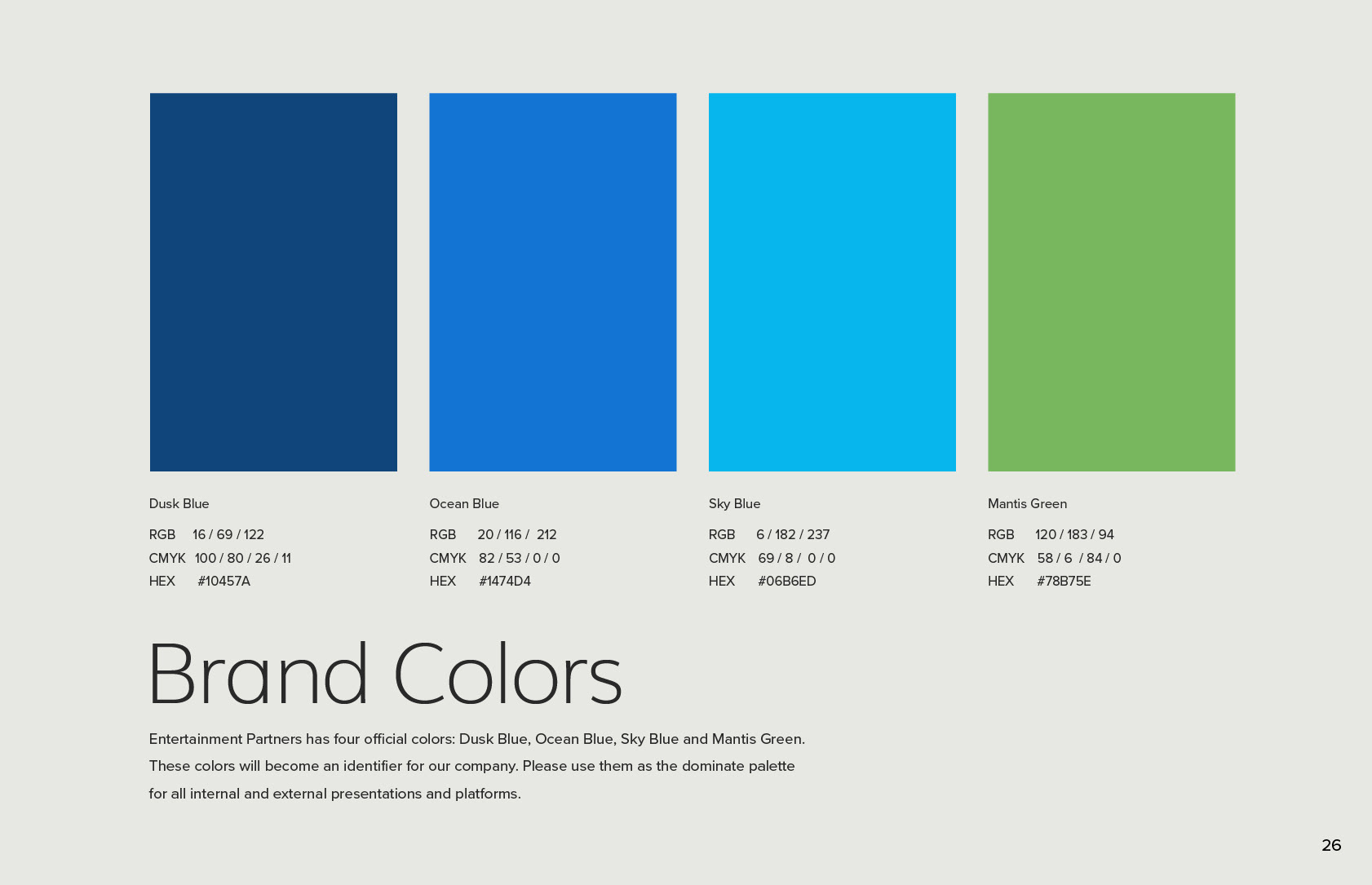 Dusk Blue

RGB 16 / 69 / 122
CMYK 100 / 80 / 26 / 11
HEX #10457A

Ocean Blue

RGB 20 / 116 / 212
CMYK 82 / 53 / 0 / 0
HEX #1474D4

Sky Blue

RGB 6 / 182 / 237
CMYK 69 / 8 / 0 / 0
HEX #06B6ED

Mantis Green

RGB 120 / 183 / 94
CMYK 58 / 6 / 84 / 0
HEX #78B75E

Brand Colors

Entertainment Partners has four official colors: Dusk Blue, Ocean Blue, Sky Blue and Mantis Green. These colors will become an identifier for our company. Please use them as the dominate palette for all internal and external presentations and platforms.

26